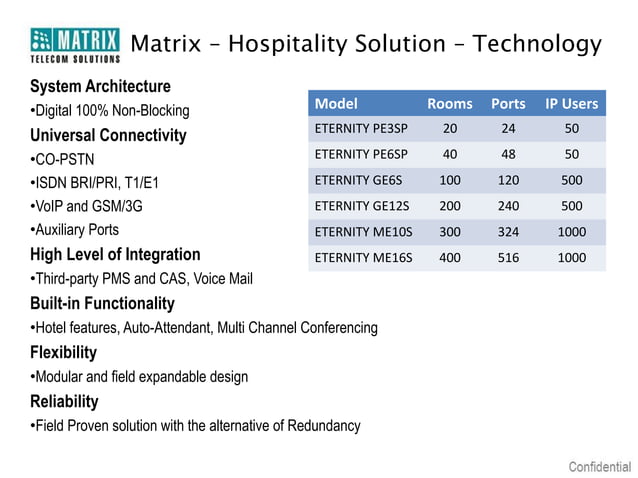 MATRIX
TELECOM SOLUTIONS

Matrix – Hospitality Solution – Technology

System Architecture
•Digital 100% Non-Blocking
Universal Connectivity
•CO-PSTN
•ISDN BRI/PRI, T1/E1
•VoIP and GSM/3G
•Auxiliary Ports
High Level of Integration
•Third-party PMS and CAS, Voice Mail
Built-in Functionality
•Hotel features, Auto-Attendant, Multi Channel Conferencing
Flexibility
•Modular and field expandable design
Reliability
•Field Proven solution with the alternative of Redundancy

| Model | Rooms | Ports | IP Users |
|---|---|---|---|
| ETERNITY PE3SP | 20 | 24 | 50 |
| ETERNITY PE6SP | 40 | 48 | 50 |
| ETERNITY GE6S | 100 | 120 | 500 |
| ETERNITY GE12S | 200 | 240 | 500 |
| ETERNITY ME10S | 300 | 324 | 1000 |
| ETERNITY ME16S | 400 | 516 | 1000 |

Confidential